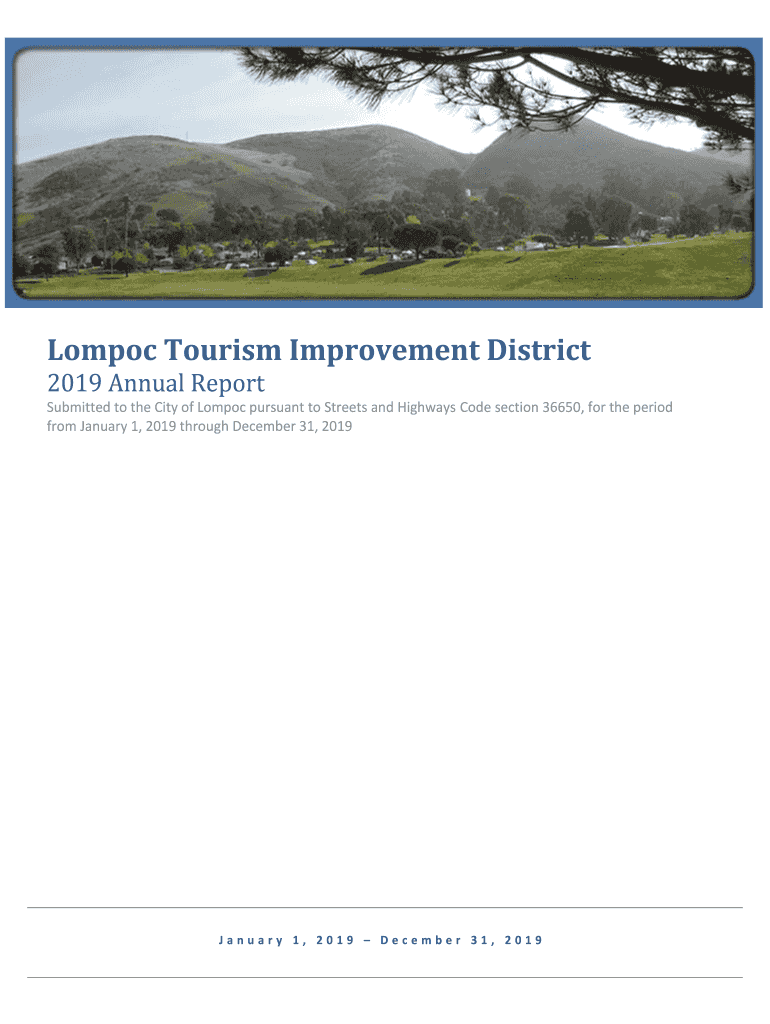 Lompoc Tourism Improvement District

2019 Annual Report

Submitted to the City of Lompoc pursuant to Streets and Highways Code section 36650, for the period from January 1, 2019 through December 31, 2019

January 1, 2019 – December 31, 2019